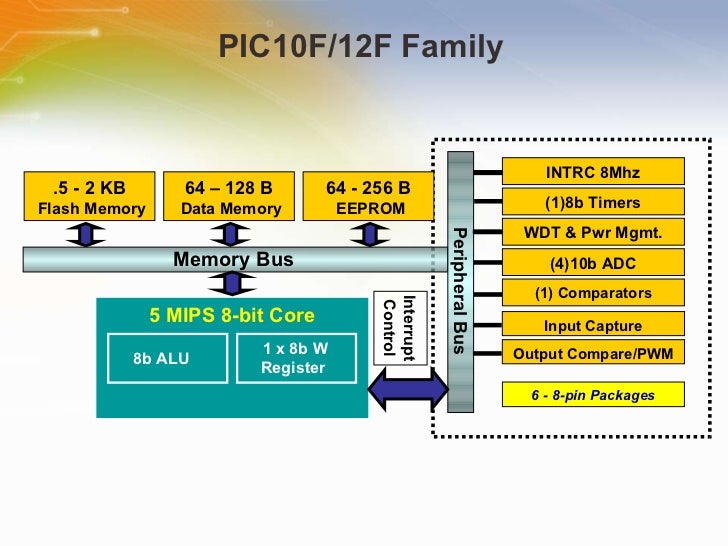 PIC10F/12F Family

.5 - 2 KB
Flash Memory

64 – 128 B
Data Memory

64 - 256 B
EEPROM

Memory Bus

5 MIPS 8-bit Core

8b ALU

1 x 8b W
Register

Interrupt
Control

Peripheral Bus

INTRC 8Mhz

(1)8b Timers

WDT & Pwr Mgmt.

(4)10b ADC

(1) Comparators

Input Capture

Output Compare/PWM

6 - 8-pin Packages